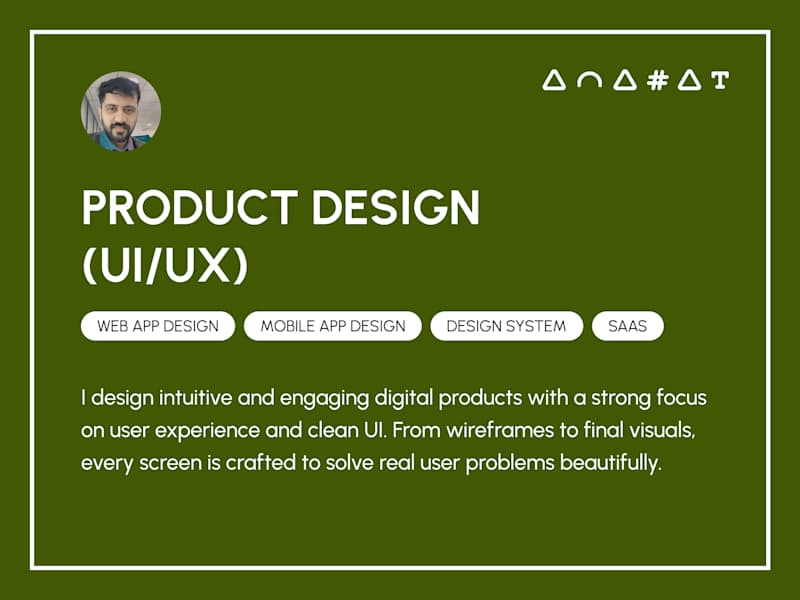 PRODUCT DESIGN (UI/UX)

WEB APP DESIGN
MOBILE APP DESIGN
DESIGN SYSTEM
SAAS

I design intuitive and engaging digital products with a strong focus on user experience and clean UI. From wireframes to final visuals, every screen is crafted to solve real user problems beautifully.